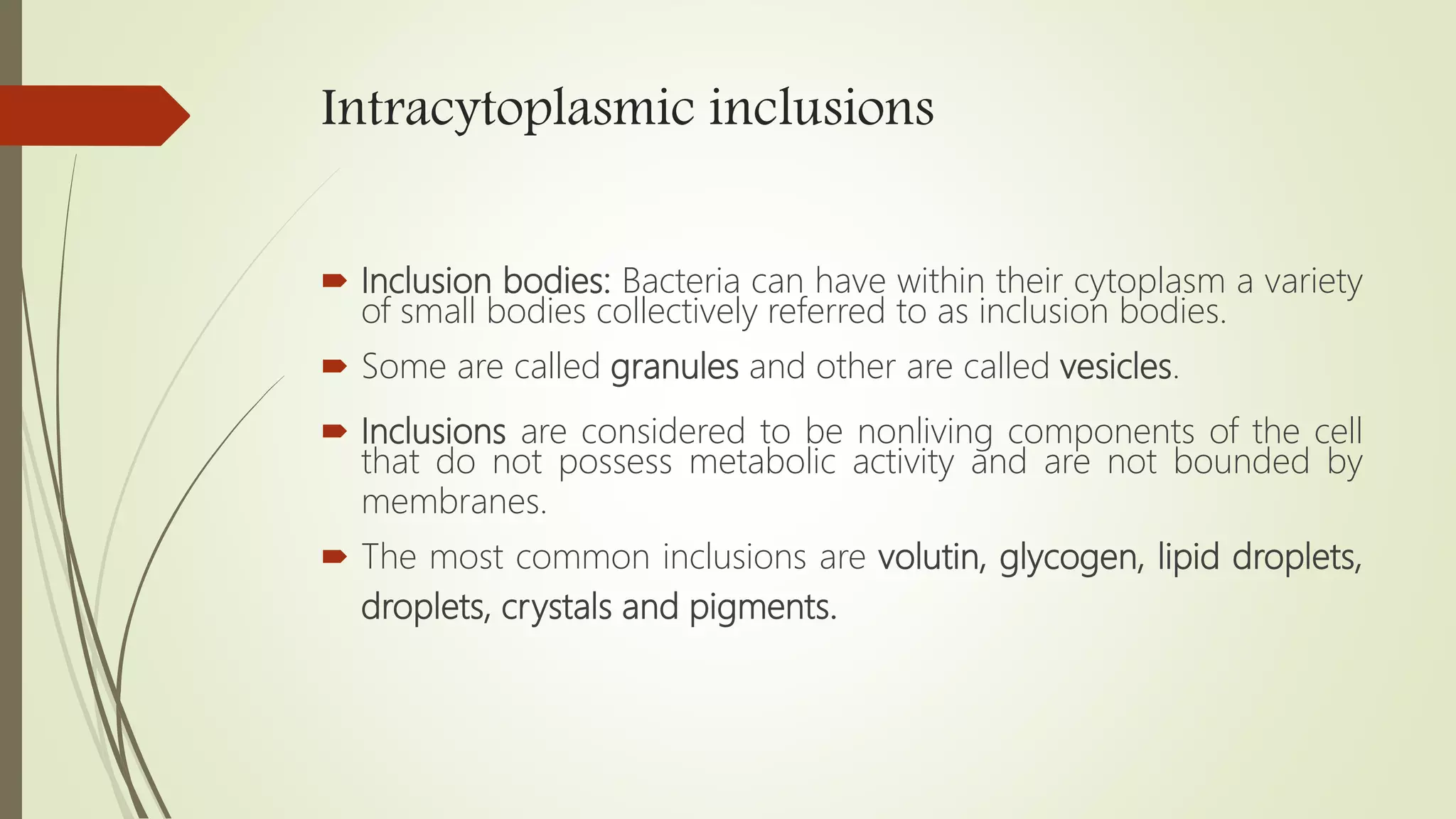 Intracytoplasmic inclusions

Inclusion bodies: Bacteria can have within their cytoplasm a variety of small bodies collectively referred to as inclusion bodies.

Some are called granules and other are called vesicles.

Inclusions are considered to be nonliving components of the cell that do not possess metabolic activity and are not bounded by membranes.

The most common inclusions are volutin, glycogen, lipid droplets, droplets, crystals and pigments.